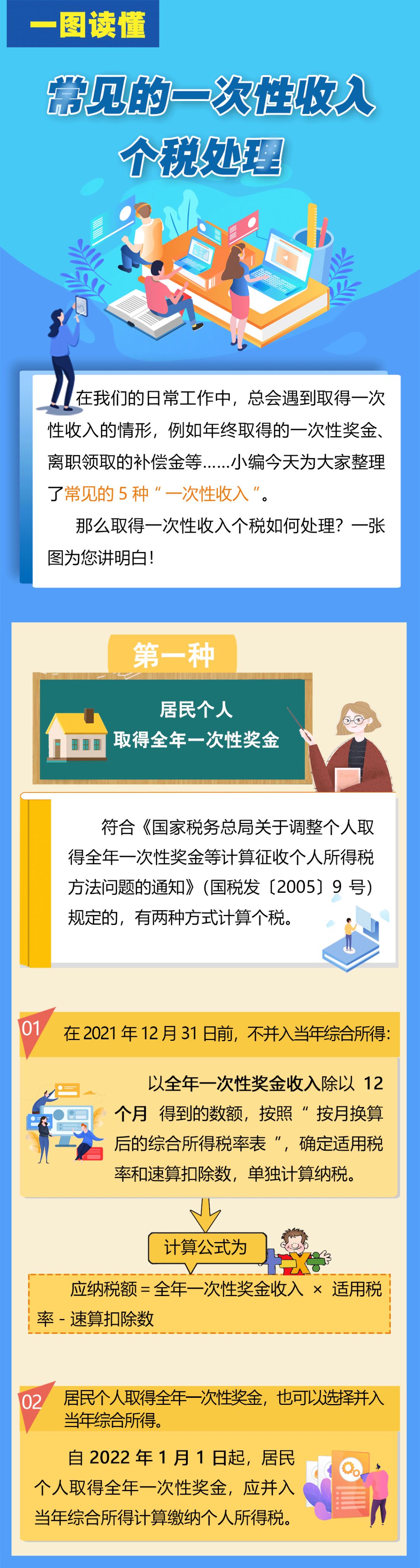 一图读懂

常见的一次性收入个税处理

在我们的日常工作中，总会遇到取得一次性收入的情形，例如年终取得的一次性奖金、离职领取的补偿金等……小编今天为大家整理了常见的 5 种 “ 一次性收入 ”。

那么取得一次性收入个税如何处理？一张图为您讲明白！

第一种

居民个人
取得全年一次性奖金

符合《国家税务总局关于调整个人取得全年一次性奖金等计算征收个人所得税方法问题的通知》（国税发〔2005〕9 号）规定的，有两种方式计算个税。

01 在 2021 年 12 月 31 日前，不并入当年综合所得：

以全年一次性奖金收入除以 12 个月 得到的数额，按照 “ 按月换算后的综合所得税率表 ”，确定适用税率和速算扣除数，单独计算纳税。

计算公式为

应纳税额 = 全年一次性奖金收入 × 适用税率 - 速算扣除数

02 居民个人取得全年一次性奖金，也可以选择并入当年综合所得。

自 2022 年 1 月 1 日起，居民个人取得全年一次性奖金，应并入当年综合所得计算缴纳个人所得税。